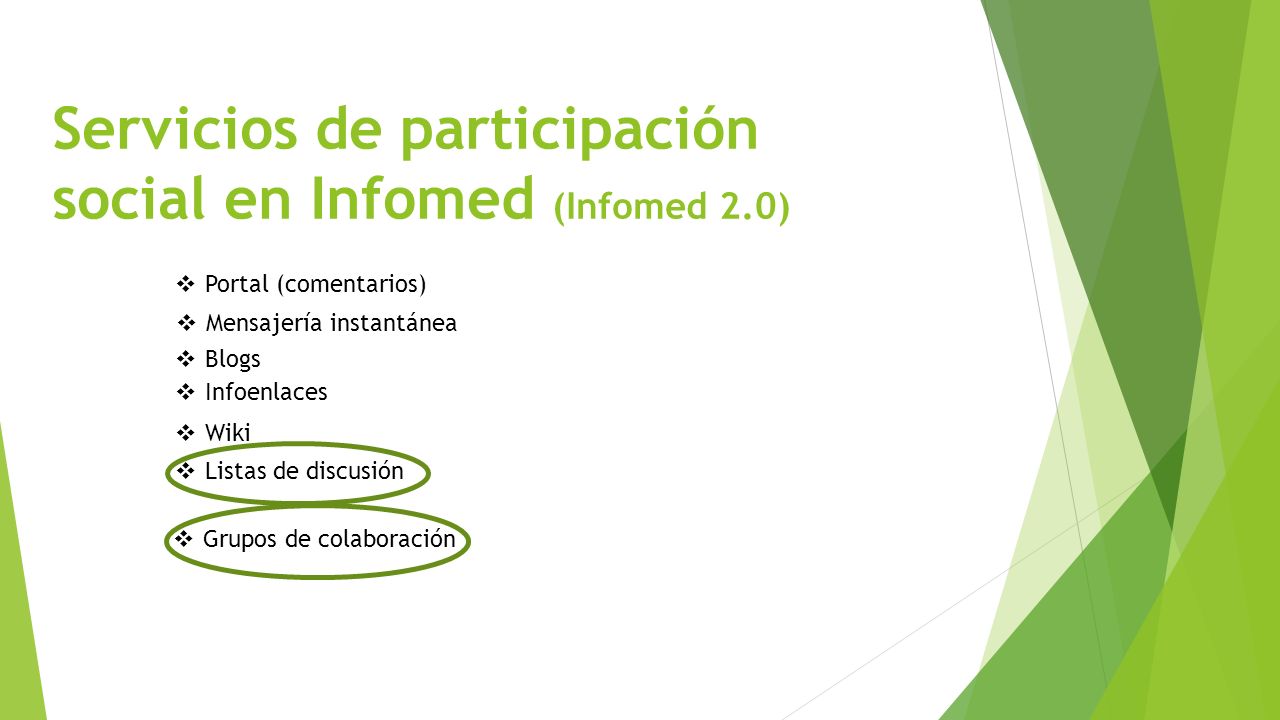 Servicios de participación social en Infomed (Infomed 2.0)

❖ Portal (comentarios)
❖ Mensajería instantánea
❖ Blogs
❖ Infoenlaces
❖ Wiki
❖ Listas de discusión
❖ Grupos de colaboración